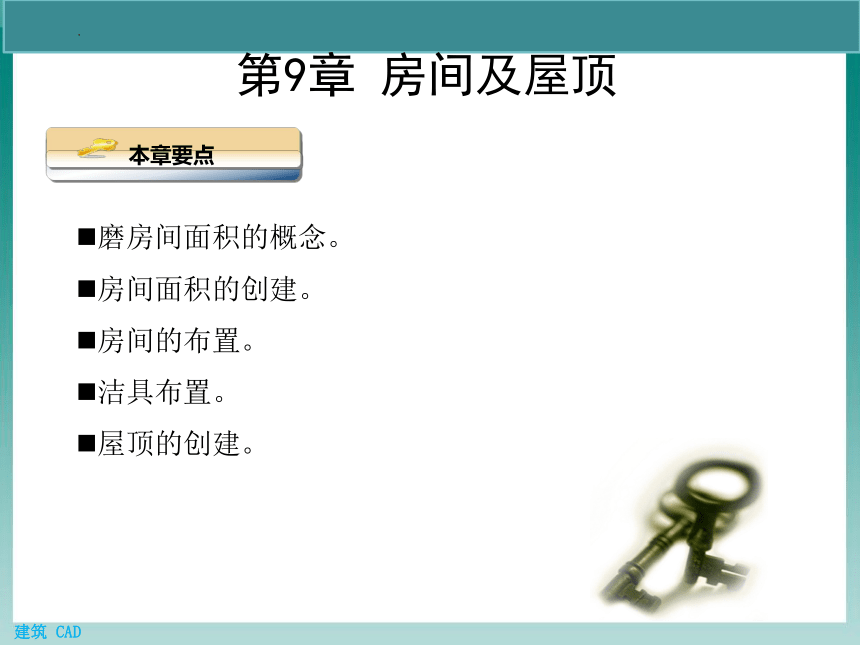 第9章 房间及屋顶

本章要点

■磨房间面积的概念。

■房间面积的创建。

■房间的布置。

■洁具布置。

■屋顶的创建。

建筑 CAD